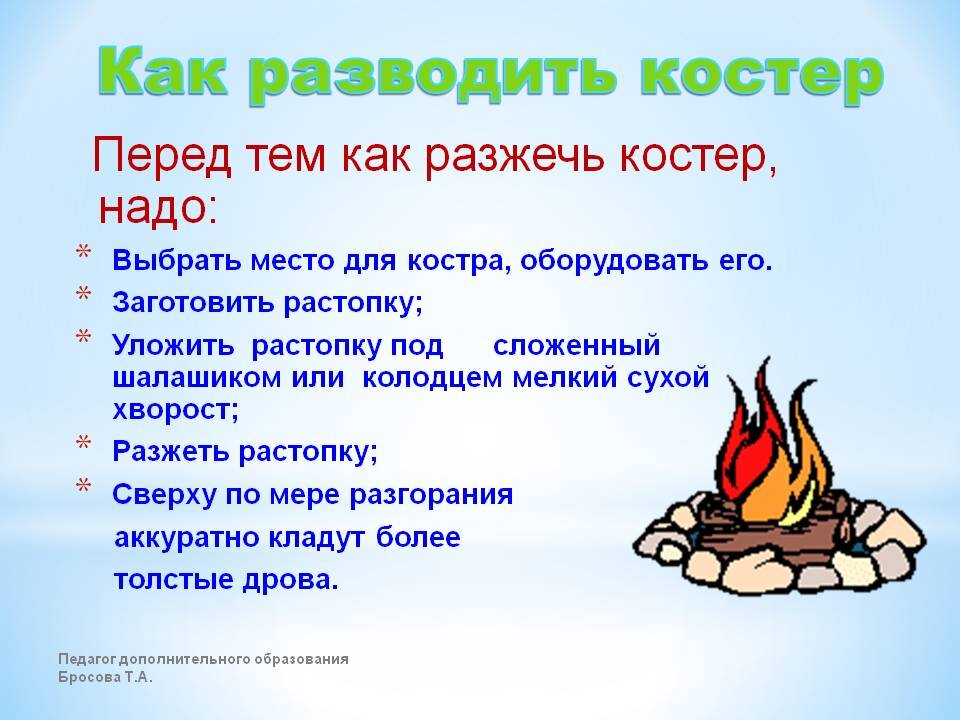 Как разводить костер

Перед тем как разжечь костер, надо:

* Выбрать место для костра, оборудовать его.
* Заготовить растопку;
* Уложить растопку под сложенный шалашиком или колодцем мелкий сухой хворост;
* Разжеть растопку;
* Сверху по мере разгорания аккуратно кладут более толстые дрова.

Педагог дополнительного образования
Бросова Т.А.